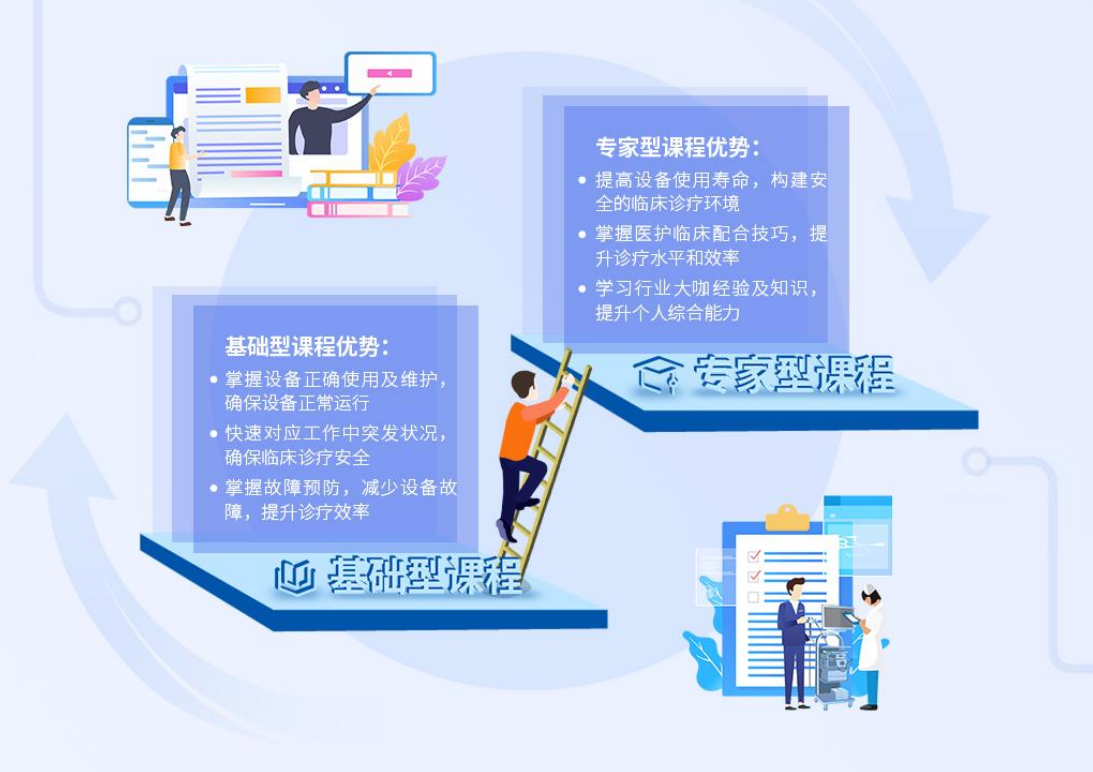 专家型课程优势：

• 提高设备使用寿命，构建安全的临床诊疗环境
• 掌握医护临床配合技巧，提升诊疗水平和效率
• 学习行业大咖经验及知识，提升个人综合能力

专家型课程

基础型课程优势：

• 掌握设备正确使用及维护，确保设备正常运行
• 快速对应工作中突发状况，确保临床诊疗安全
• 掌握故障预防，减少设备故障，提升诊疗效率

基础型课程